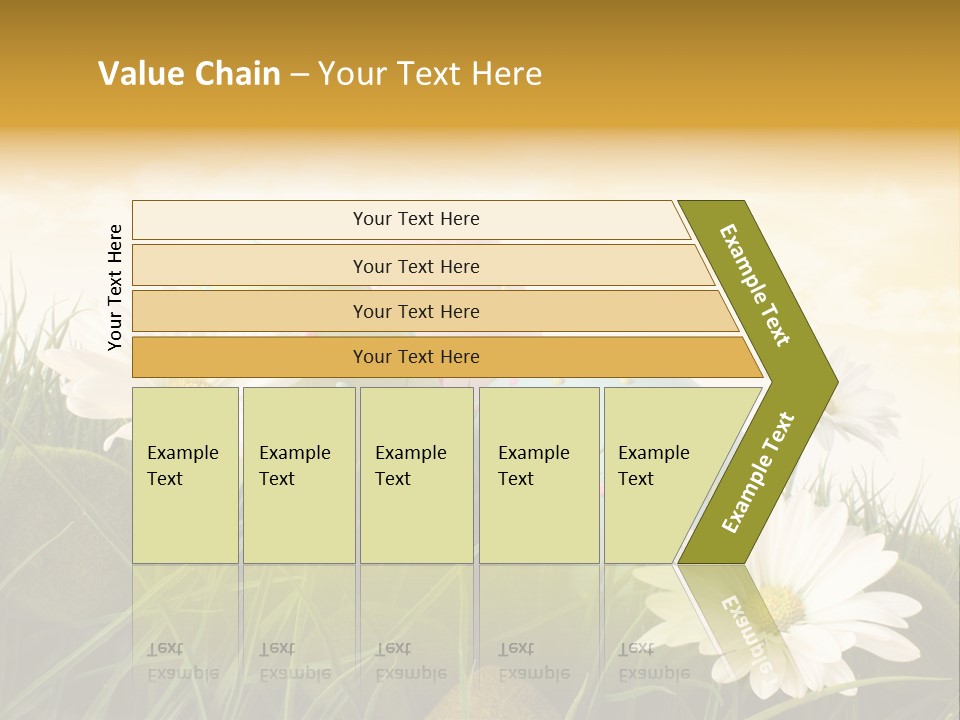 Value Chain – Your Text Here

Your Text Here

Your Text Here

Your Text Here

Your Text Here

Your Text Here

Example Text

Example Text

Example Text

Example Text

Example Text

Example Text

Example Text